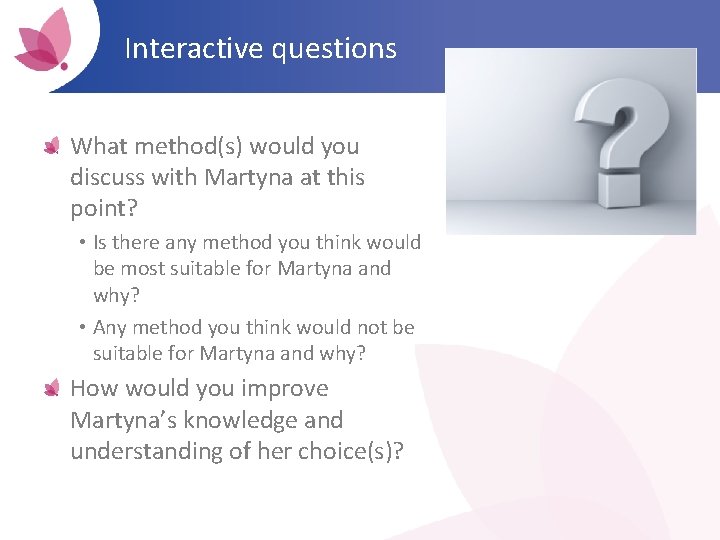 Interactive questions

What method(s) would you discuss with Martyna at this point?

• Is there any method you think would be most suitable for Martyna and why?

• Any method you think would not be suitable for Martyna and why?

How would you improve Martyna's knowledge and understanding of her choice(s)?